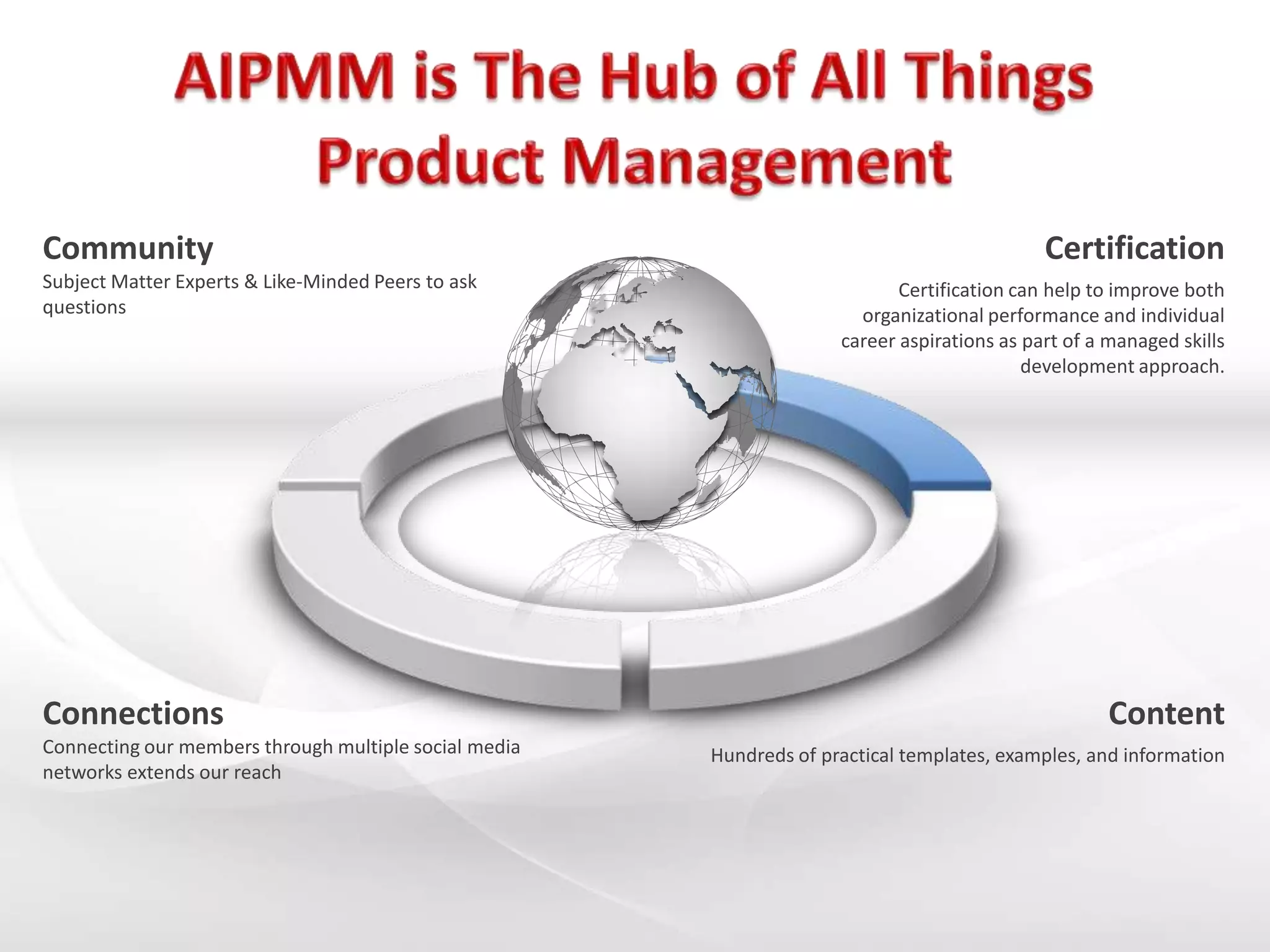 AIPMM is The Hub of All Things Product Management

Community
Subject Matter Experts & Like-Minded Peers to ask questions

Certification
Certification can help to improve both organizational performance and individual career aspirations as part of a managed skills development approach.

Connections
Connecting our members through multiple social media networks extends our reach

Content
Hundreds of practical templates, examples, and information